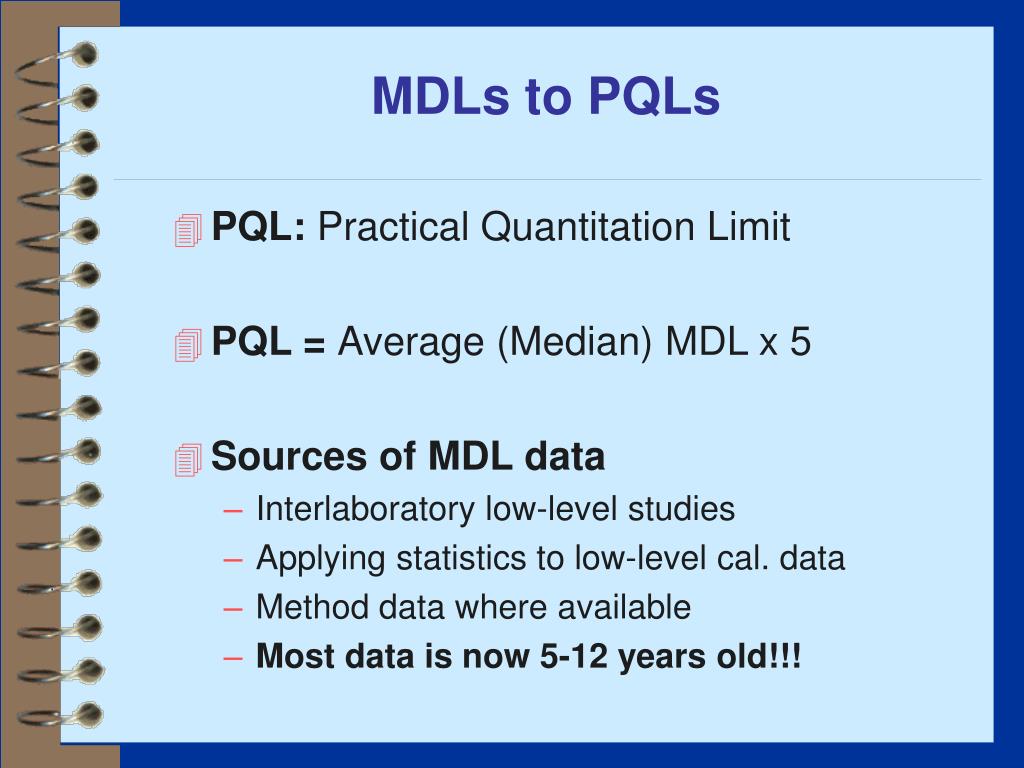 MDLs to PQLs

PQL: Practical Quantitation Limit

PQL = Average (Median) MDL x 5

Sources of MDL data
– Interlaboratory low-level studies
– Applying statistics to low-level cal. data
– Method data where available
– Most data is now 5-12 years old!!!